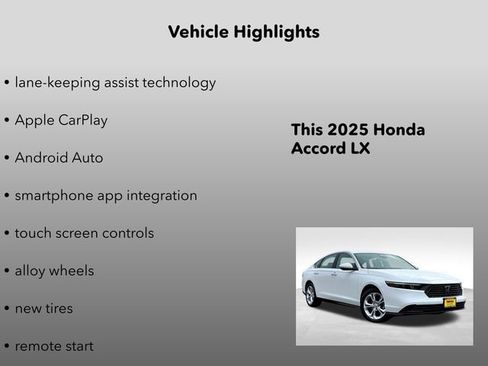 Vehicle Highlights

• lane-keeping assist technology

• Apple CarPlay

• Android Auto

• smartphone app integration

• touch screen controls

• alloy wheels

• new tires

• remote start

This 2025 Honda Accord LX